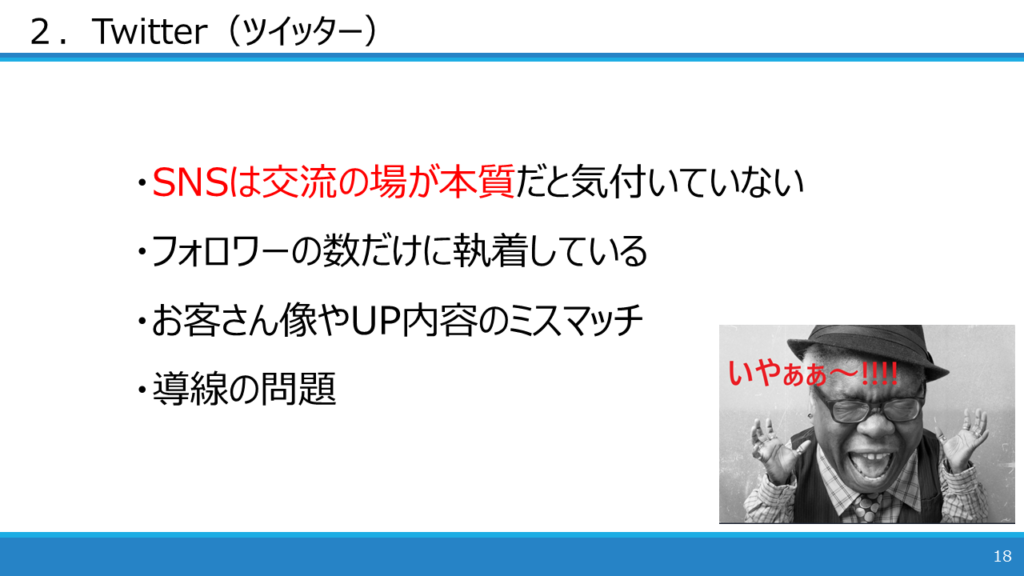 ２．Twitter（ツイッター）

・SNSは交流の場が本質だと気付いていない

・フォロワーの数だけに執着している

・お客さん像やUP内容のミスマッチ

・導線の問題

いやぁぁ～!!!!

18